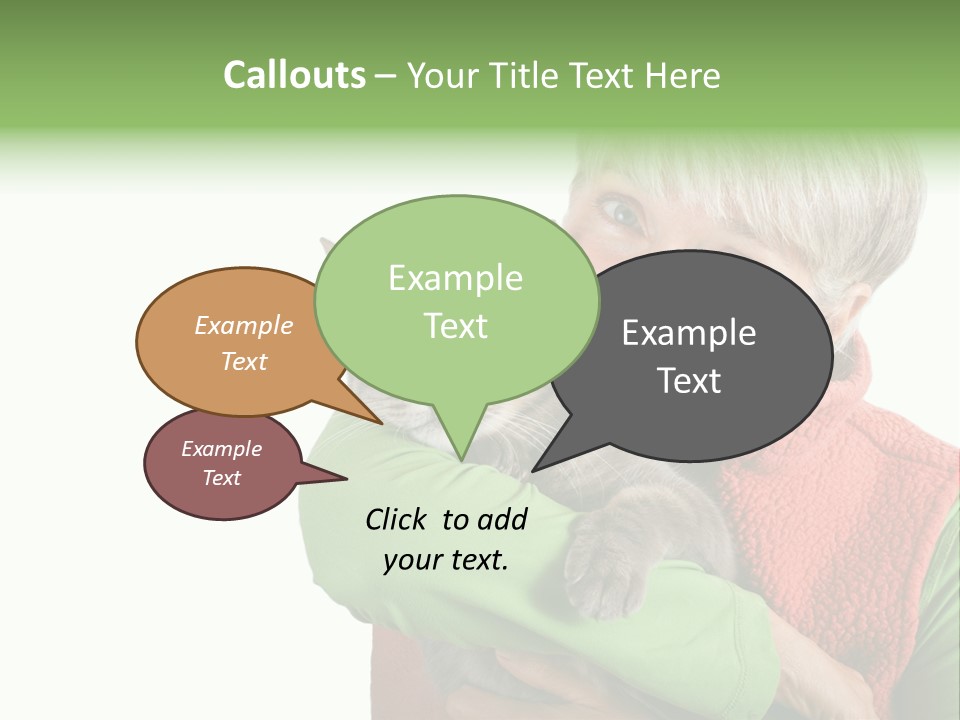 Callouts – Your Title Text Here

Example Text

Example Text

Example Text

Example Text

Click to add your text.